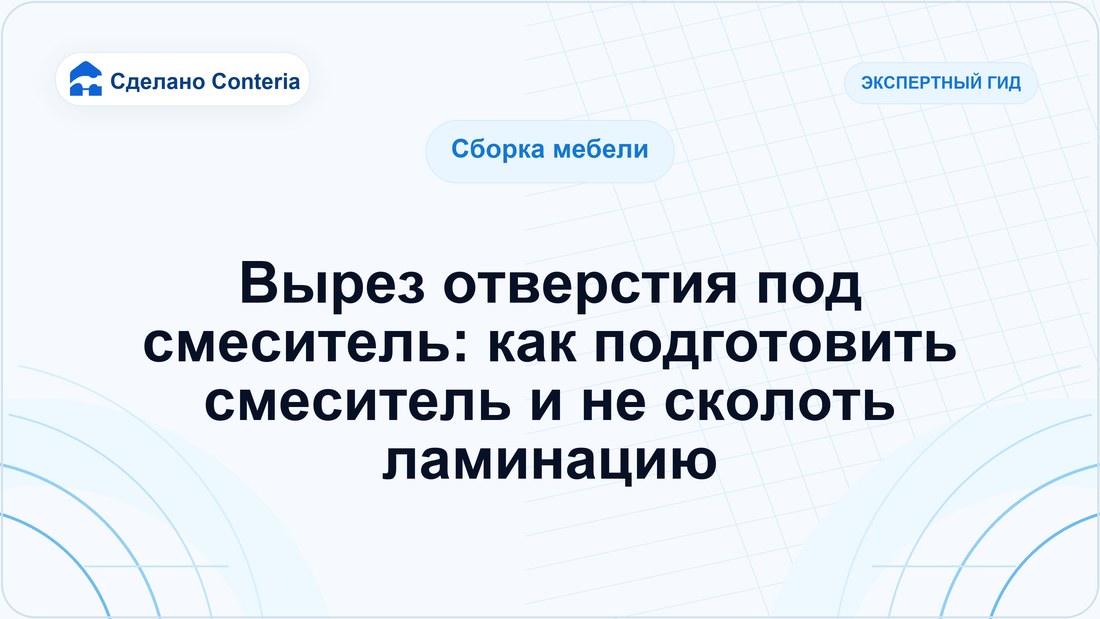 Сделано Conteria

ЭКСПЕРТНЫЙ ГИД

Сборка мебели

Вырез отверстия под смеситель: как подготовить смеситель и не сколоть ламинацию